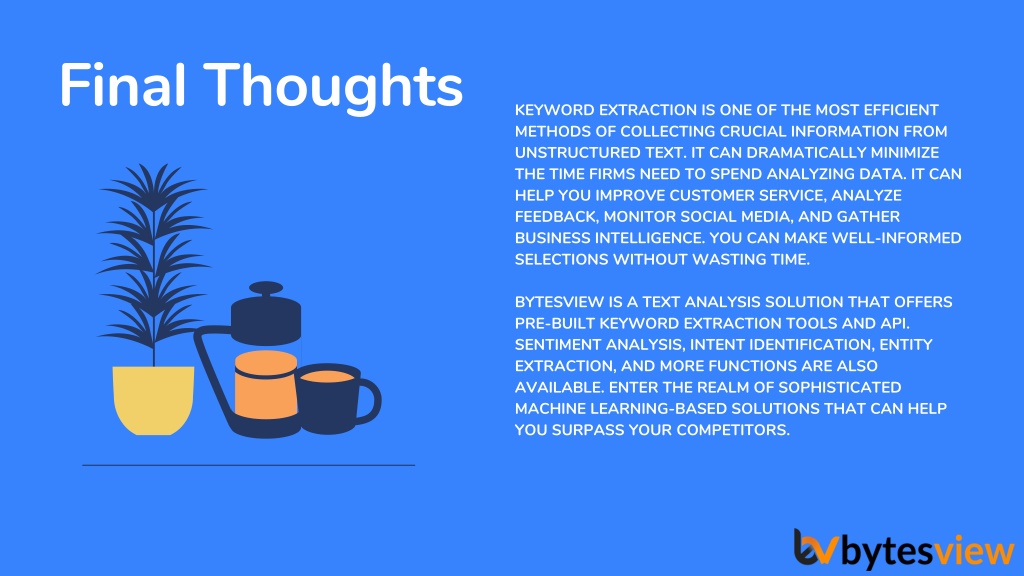 Final Thoughts

KEYWORD EXTRACTION IS ONE OF THE MOST EFFICIENT METHODS OF COLLECTING CRUCIAL INFORMATION FROM UNSTRUCTURED TEXT. IT CAN DRAMATICALLY MINIMIZE THE TIME FIRMS NEED TO SPEND ANALYZING DATA. IT CAN HELP YOU IMPROVE CUSTOMER SERVICE, ANALYZE FEEDBACK, MONITOR SOCIAL MEDIA, AND GATHER BUSINESS INTELLIGENCE. YOU CAN MAKE WELL-INFORMED SELECTIONS WITHOUT WASTING TIME.

BYTESVIEW IS A TEXT ANALYSIS SOLUTION THAT OFFERS PRE-BUILT KEYWORD EXTRACTION TOOLS AND API. SENTIMENT ANALYSIS, INTENT IDENTIFICATION, ENTITY EXTRACTION, AND MORE FUNCTIONS ARE ALSO AVAILABLE. ENTER THE REALM OF SOPHISTICATED MACHINE LEARNING-BASED SOLUTIONS THAT CAN HELP YOU SURPASS YOUR COMPETITORS.

bytesview